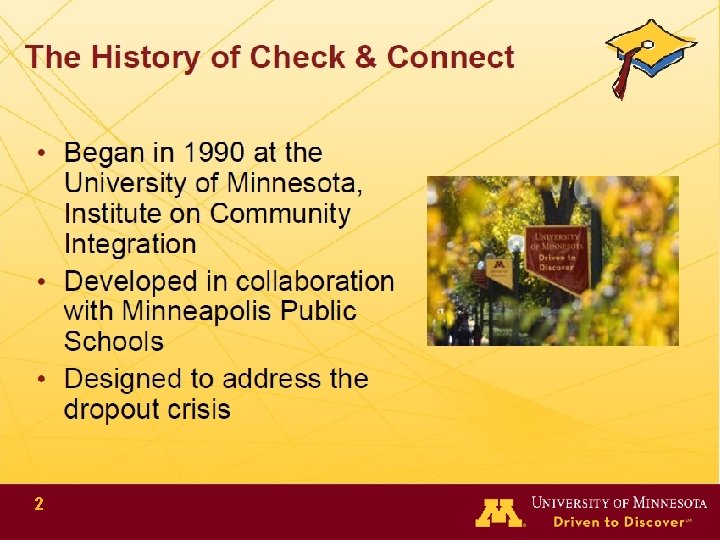 The History of Check & Connect

• Began in 1990 at the University of Minnesota, Institute on Community Integration
• Developed in collaboration with Minneapolis Public Schools
• Designed to address the dropout crisis

UNIVERSITY OF MINNESOTA
Driven to Discover

M

2

M UNIVERSITY OF MINNESOTA
Driven to Discover℠